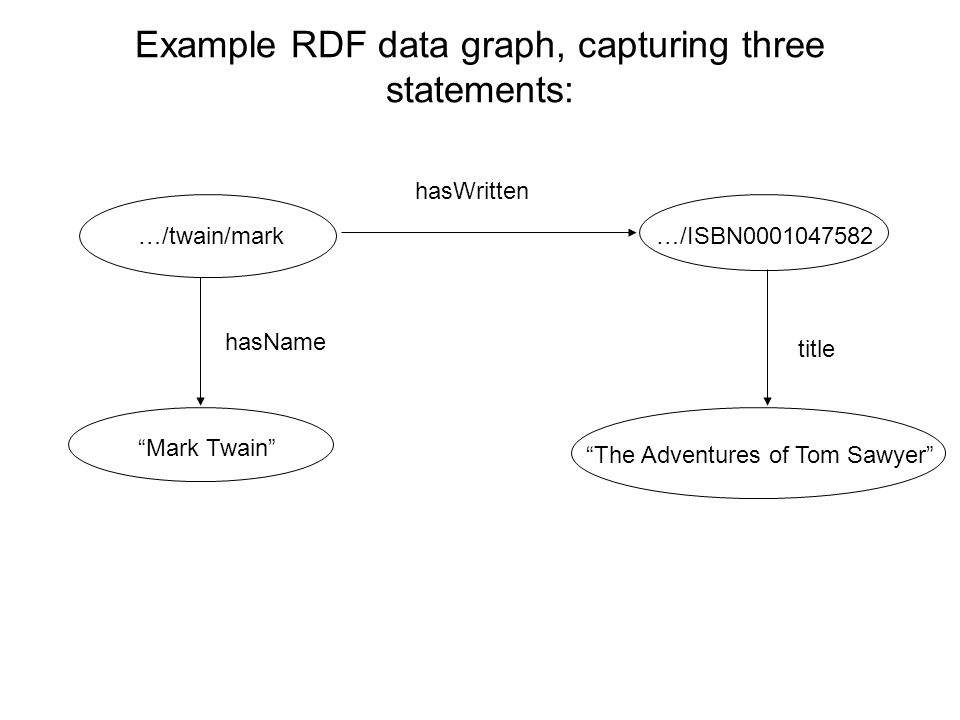 Example RDF data graph, capturing three statements:

hasWritten

…/twain/mark

…/ISBN0001047582

hasName

title

“Mark Twain”

“The Adventures of Tom Sawyer”